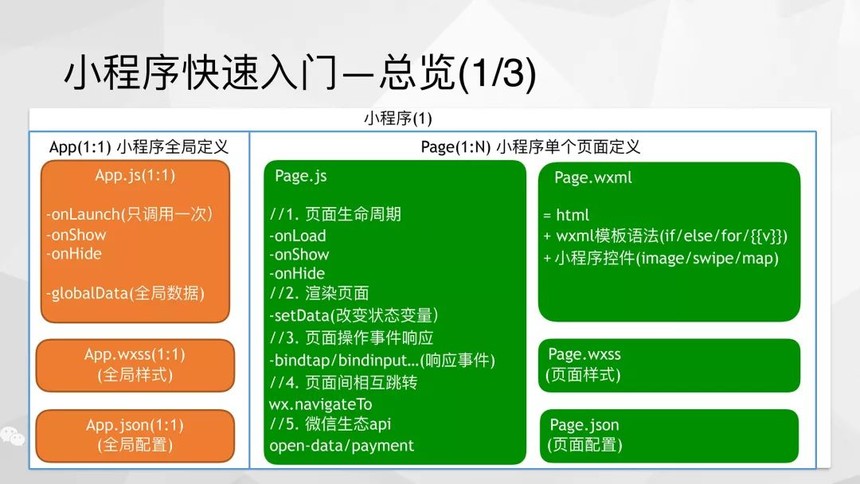 小程序快速入门—总览(1/3)

小程序(1)

App(1:1) 小程序全局定义

App.js(1:1)

-onLaunch(只调用一次)
-onShow
-onHide

-globalData(全局数据)

App.wxss(1:1)
(全局样式)

App.json(1:1)
(全局配置)

Page(1:N) 小程序单个页面定义

Page.js

//1. 页面生命周期
-onLoad
-onShow
-onHide
//2. 渲染页面
-setData(改变状态变量)
//3. 页面操作事件响应
-bindtap/bindinput...(响应事件)
//4. 页面间相互跳转
wx.navigateTo
//5. 微信生态api
open-data/payment

Page.wxml

= html
+ wxml模板语法(if/else/for/{{v}})
+ 小程序控件(image/swipe/map)

Page.wxss
(页面样式)

Page.json
(页面配置)